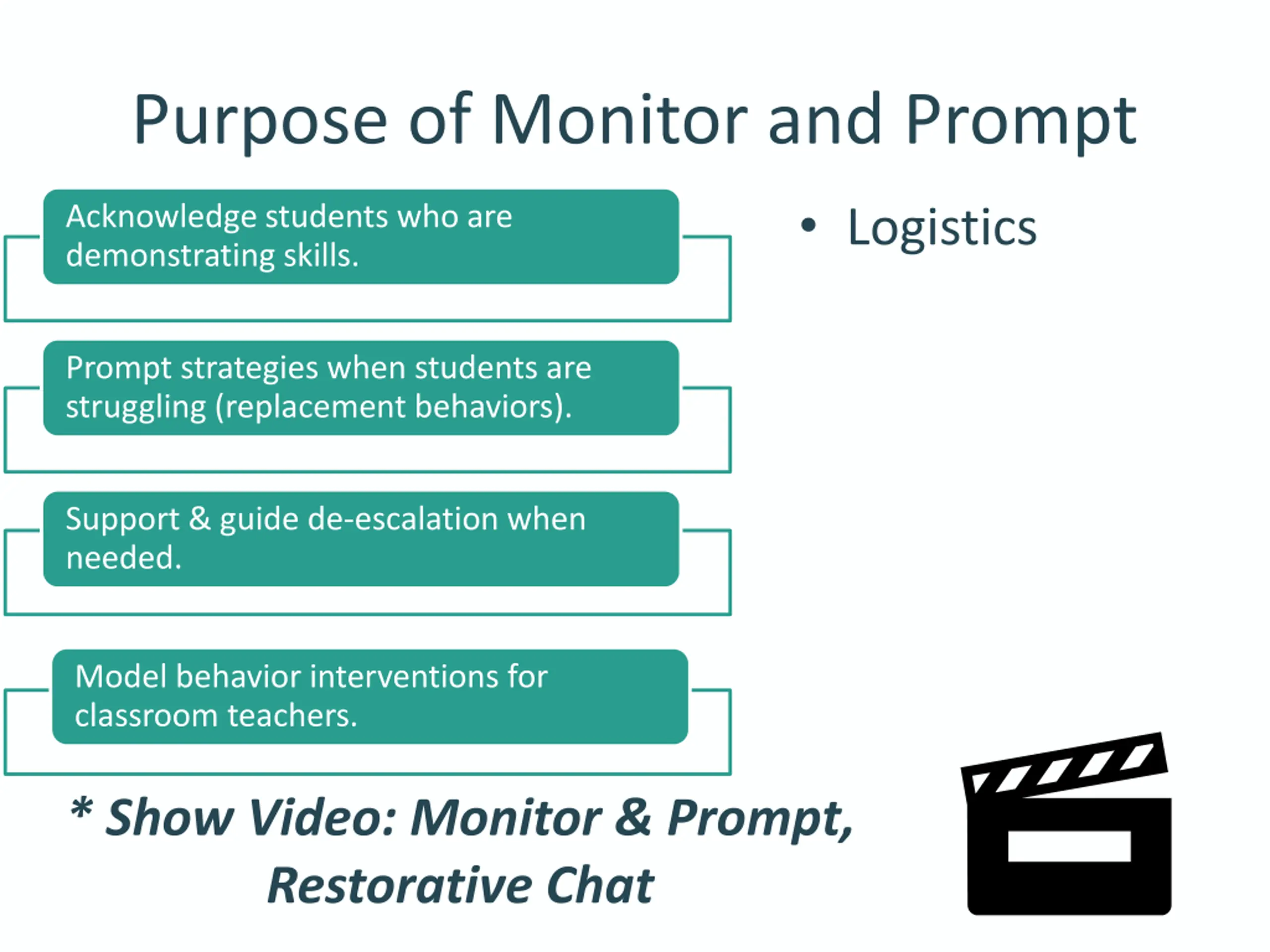 Purpose of Monitor and Prompt

Acknowledge students who are demonstrating skills.

Prompt strategies when students are struggling (replacement behaviors).

Support & guide de-escalation when needed.

Model behavior interventions for classroom teachers.

• Logistics

* Show Video: Monitor & Prompt, Restorative Chat